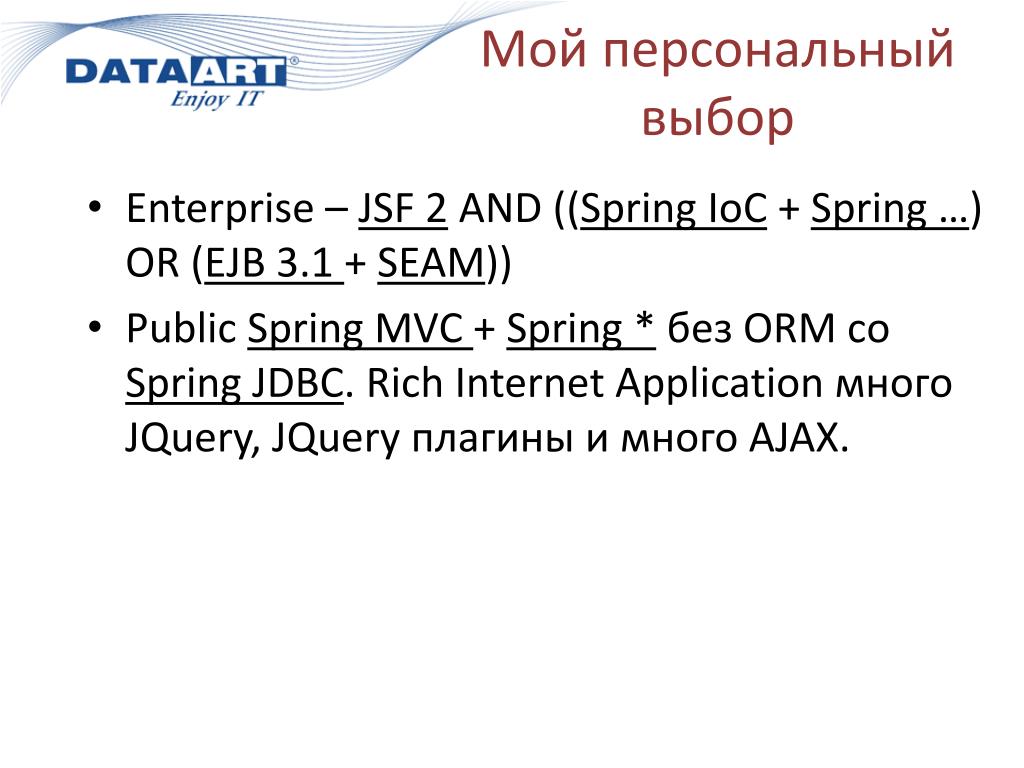 DATAART®
Enjoy IT

Мой персональный выбор

• Enterprise – JSF 2 AND ((Spring IoC + Spring …) OR (EJB 3.1 + SEAM))
• Public Spring MVC + Spring * без ORM со Spring JDBC. Rich Internet Application много JQuery, JQuery плагины и много AJAX.